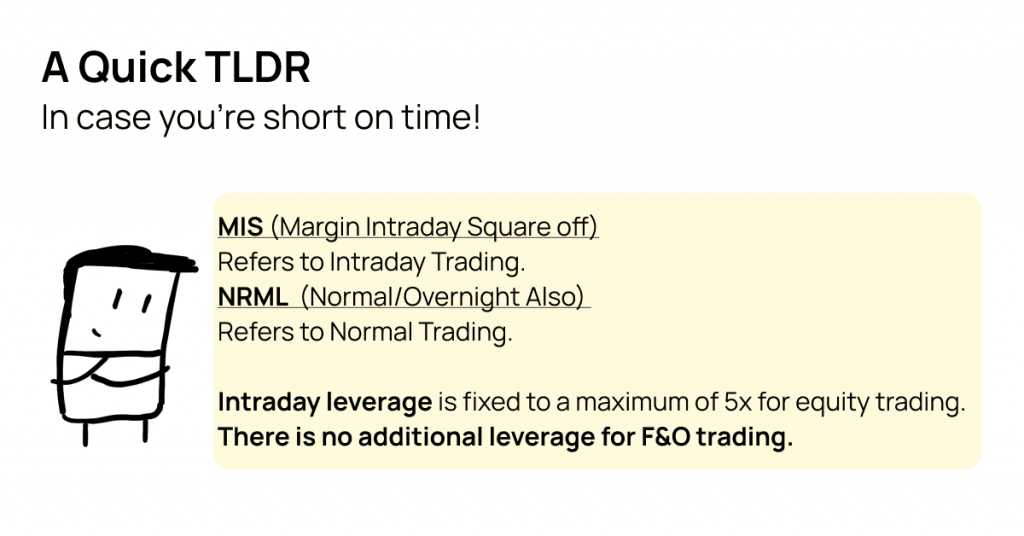 A Quick TLDR
In case you're short on time!

MIS (Margin Intraday Square off)
Refers to Intraday Trading.
NRML (Normal/Overnight Also)
Refers to Normal Trading.

Intraday leverage is fixed to a maximum of 5x for equity trading.
There is no additional leverage for F&O trading.